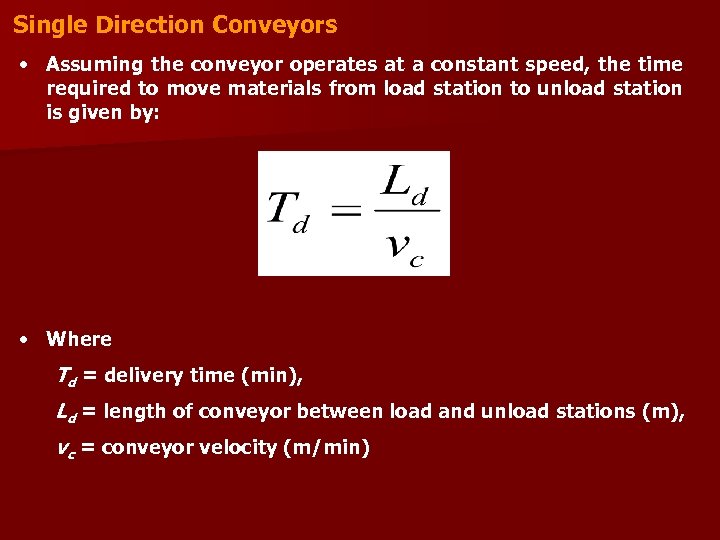 Single Direction Conveyors

• Assuming the conveyor operates at a constant speed, the time required to move materials from load station to unload station is given by:

$T_d = \frac{L_d}{v_c}$

• Where

$T_d$ = delivery time (min),

$L_d$ = length of conveyor between load and unload stations (m),

$v_c$ = conveyor velocity (m/min)